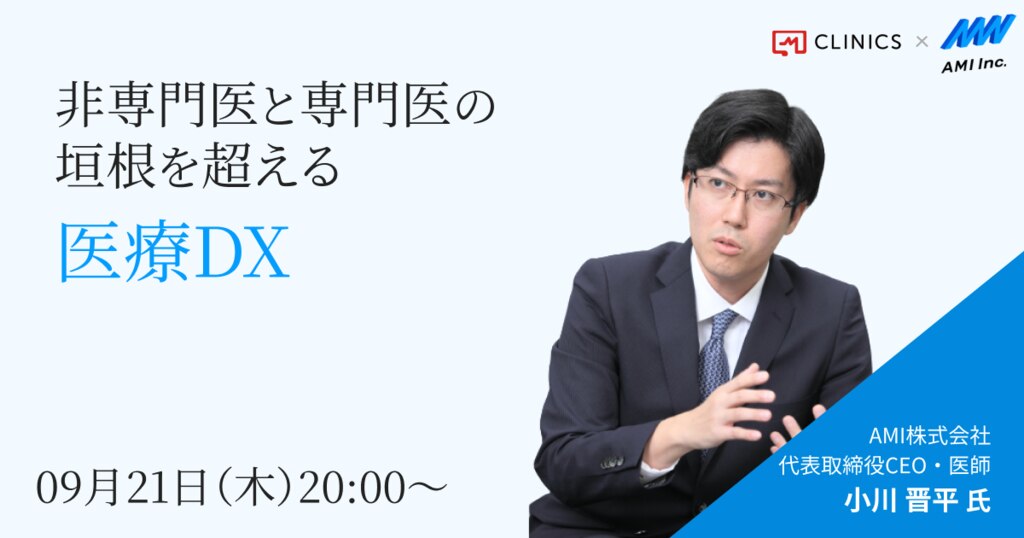 CLINICS × AMI Inc.

非専門医と専門医の垣根を超える

医療DX

09月21日（木）20:00〜

AMI株式会社
代表取締役CEO・医師
小川 晋平 氏